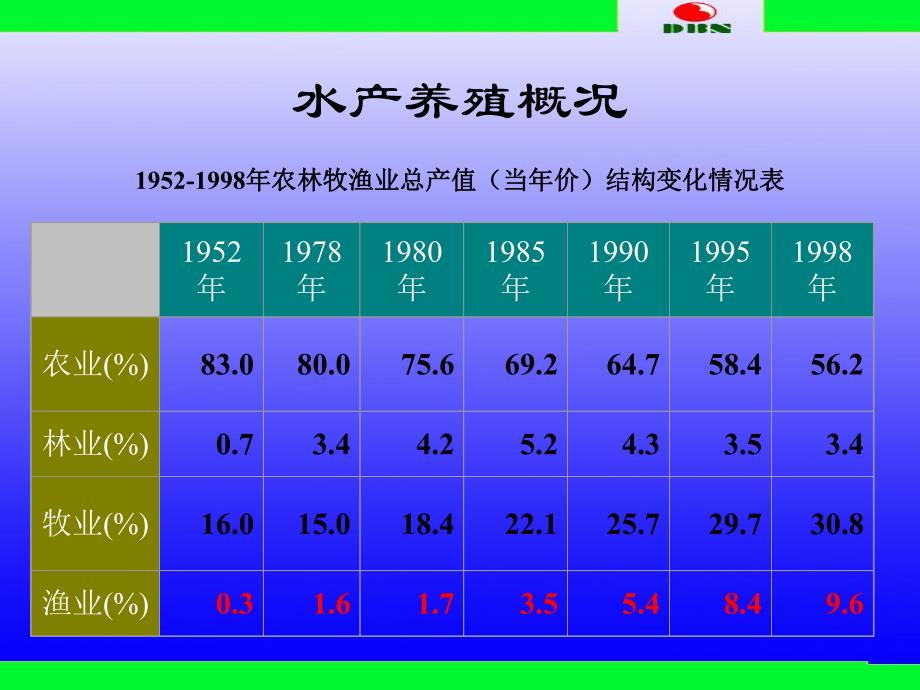 DBN

水产养殖概况

1952-1998年农林牧渔业总产值（当年价）结构变化情况表

| | 1952年 | 1978年 | 1980年 | 1985年 | 1990年 | 1995年 | 1998年 |
|---|---|---|---|---|---|---|---|
| 农业(%) | 83.0 | 80.0 | 75.6 | 69.2 | 64.7 | 58.4 | 56.2 |
| 林业(%) | 0.7 | 3.4 | 4.2 | 5.2 | 4.3 | 3.5 | 3.4 |
| 牧业(%) | 16.0 | 15.0 | 18.4 | 22.1 | 25.7 | 29.7 | 30.8 |
| 渔业(%) | 0.3 | 1.6 | 1.7 | 3.5 | 5.4 | 8.4 | 9.6 |